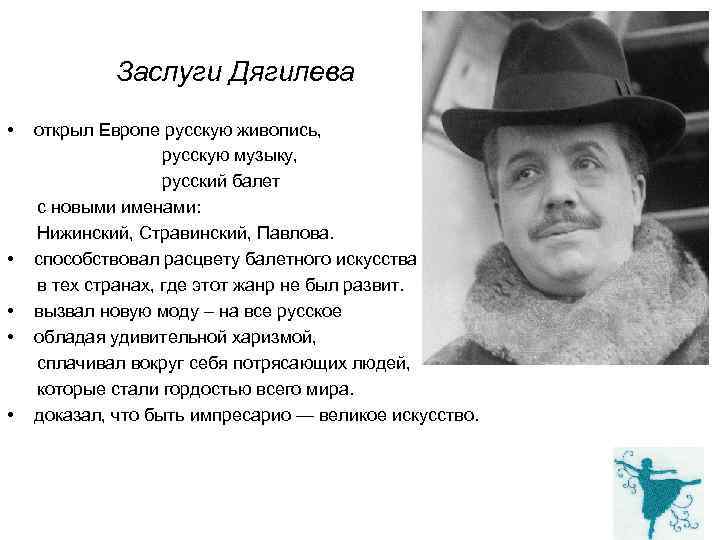 Заслуги Дягилева

• открыл Европе русскую живопись,
русскую музыку,
русский балет
с новыми именами:
Нижинский, Стравинский, Павлова.
• способствовал расцвету балетного искусства в тех странах, где этот жанр не был развит.
• вызвал новую моду – на все русское
• обладая удивительной харизмой, сплачивал вокруг себя потрясающих людей, которые стали гордостью всего мира.
• доказал, что быть импресарио — великое искусство.